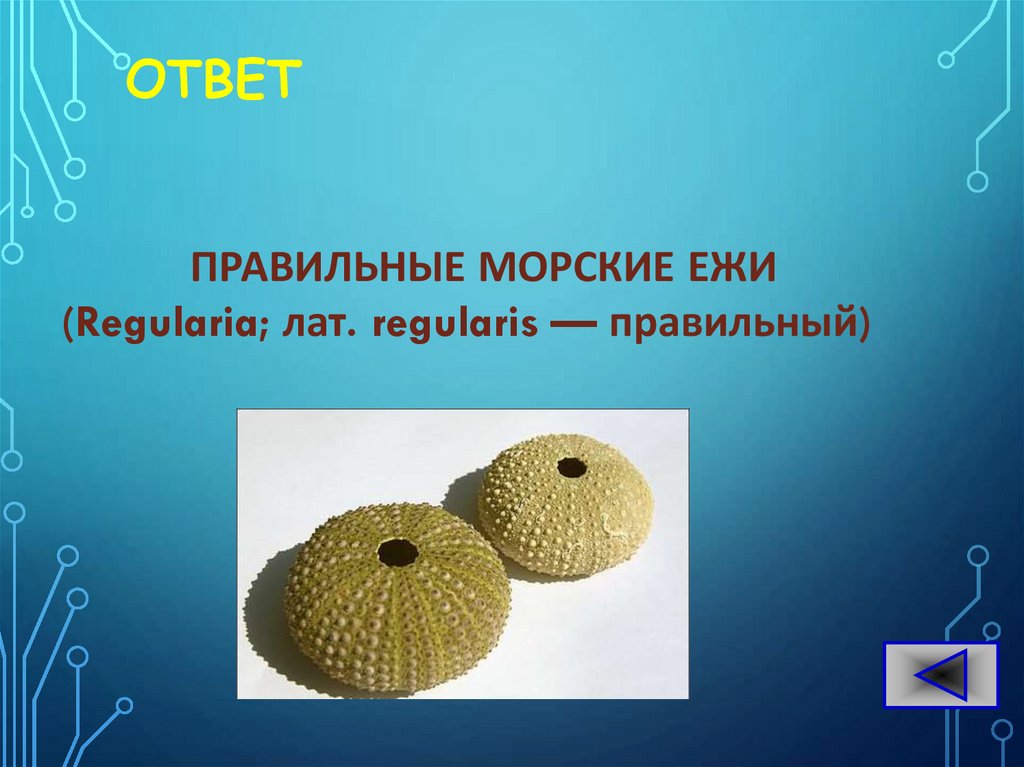 ОТВЕТ

ПРАВИЛЬНЫЕ МОРСКИЕ ЕЖИ
(Regularia; лат. regularis — правильный)